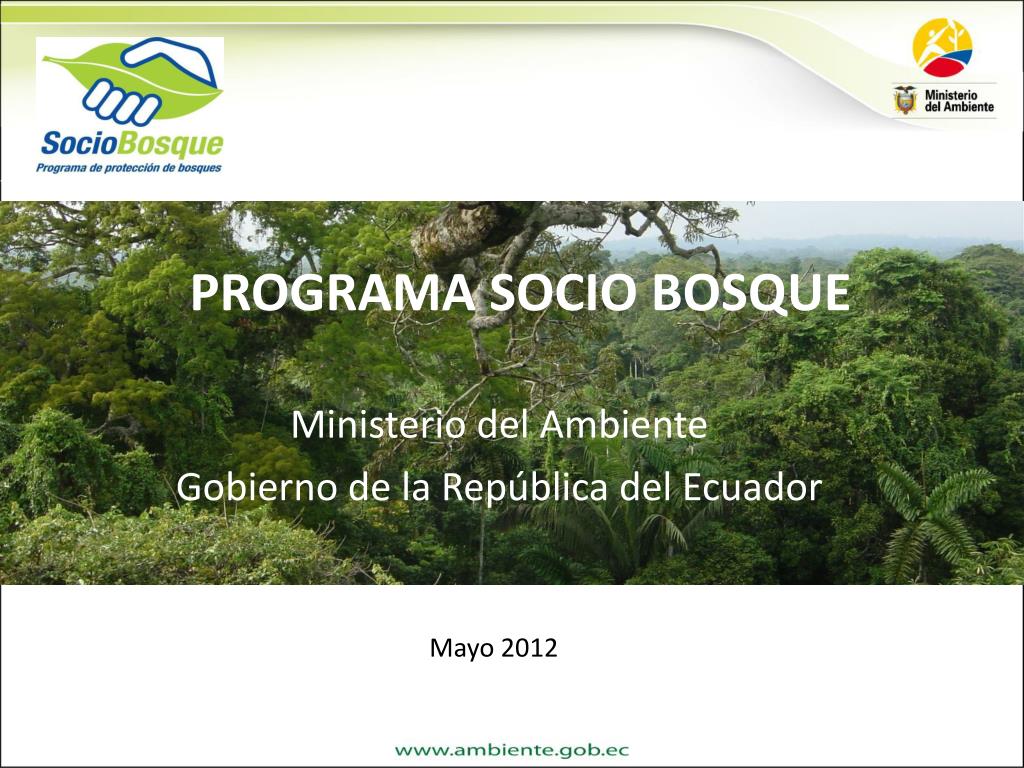 SocioBosque
Programa de protección de bosques

Ministerio del Ambiente

PROGRAMA SOCIO BOSQUE

Ministerio del Ambiente
Gobierno de la República del Ecuador

Mayo 2012

www.ambiente.gob.ec